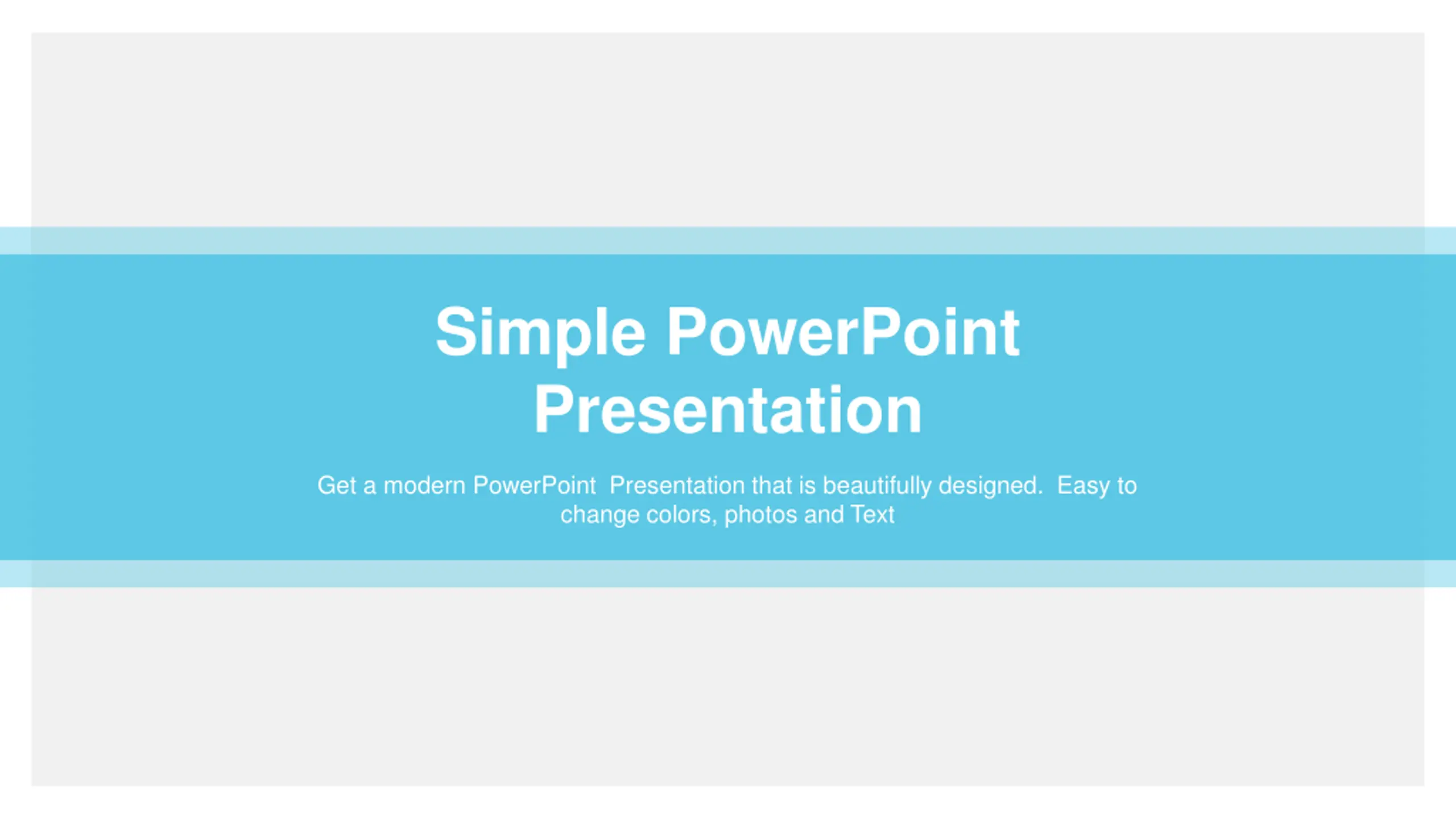 Simple PowerPoint Presentation

Get a modern PowerPoint  Presentation that is beautifully designed.  Easy to change colors, photos and Text